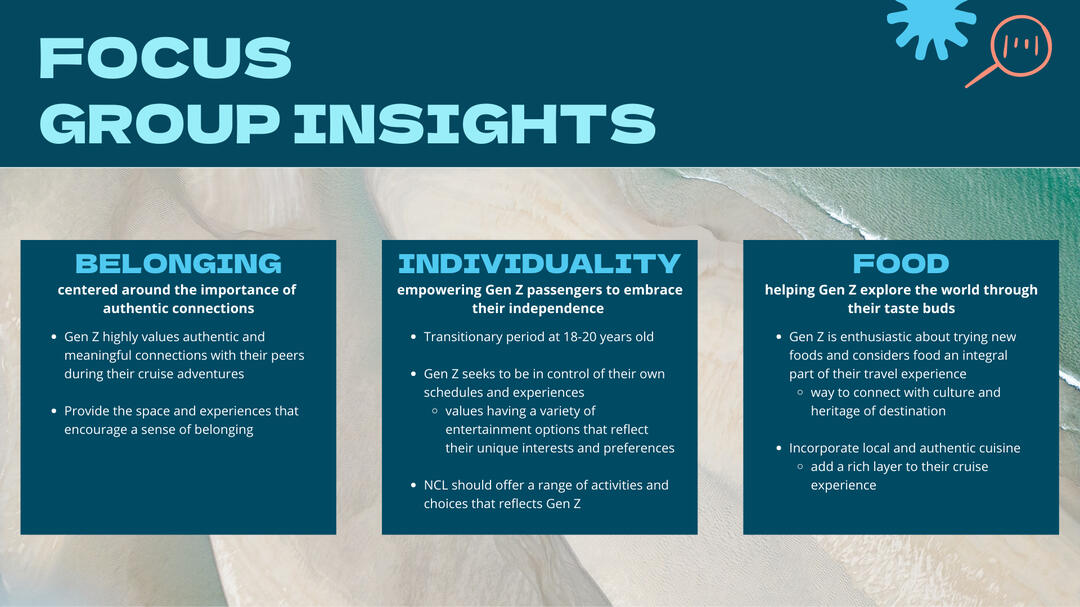 FOCUS GROUP INSIGHTS

BELONGING
centered around the importance of authentic connections

- Gen Z highly values authentic and meaningful connections with their peers during their cruise adventures
- Provide the space and experiences that encourage a sense of belonging

INDIVIDUALITY
empowering Gen Z passengers to embrace their independence

- Transitionary period at 18-20 years old
- Gen Z seeks to be in control of their own schedules and experiences
  - values having a variety of entertainment options that reflect their unique interests and preferences
- NCL should offer a range of activities and choices that reflects Gen Z

FOOD
helping Gen Z explore the world through their taste buds

- Gen Z is enthusiastic about trying new foods and considers food an integral part of their travel experience
  - way to connect with culture and heritage of destination
- Incorporate local and authentic cuisine
  - add a rich layer to their cruise experience